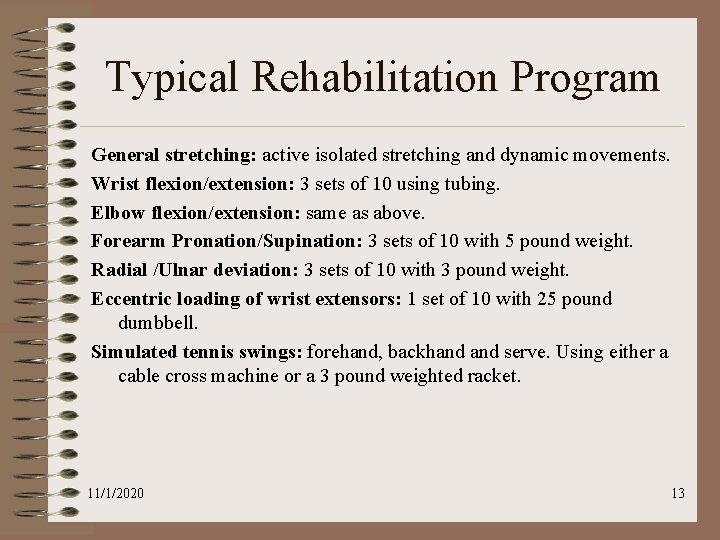 Typical Rehabilitation Program

General stretching: active isolated stretching and dynamic movements.

Wrist flexion/extension: 3 sets of 10 using tubing.

Elbow flexion/extension: same as above.

Forearm Pronation/Supination: 3 sets of 10 with 5 pound weight.

Radial /Ulnar deviation: 3 sets of 10 with 3 pound weight.

Eccentric loading of wrist extensors: 1 set of 10 with 25 pound dumbbell.

Simulated tennis swings: forehand, backhand and serve. Using either a cable cross machine or a 3 pound weighted racket.

11/1/2020

13